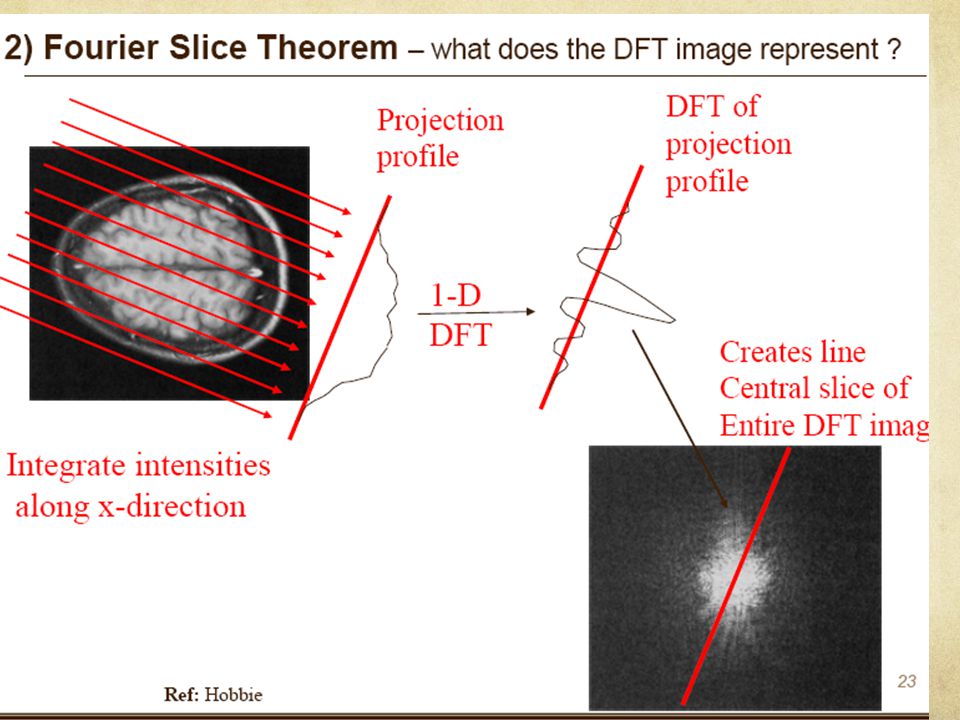 2) Fourier Slice Theorem – what does the DFT image represent ?

Projection profile

DFT of projection profile

1-D DFT

Creates line Central slice of Entire DFT imag

Integrate intensities along x-direction

Ref: Hobbie

23